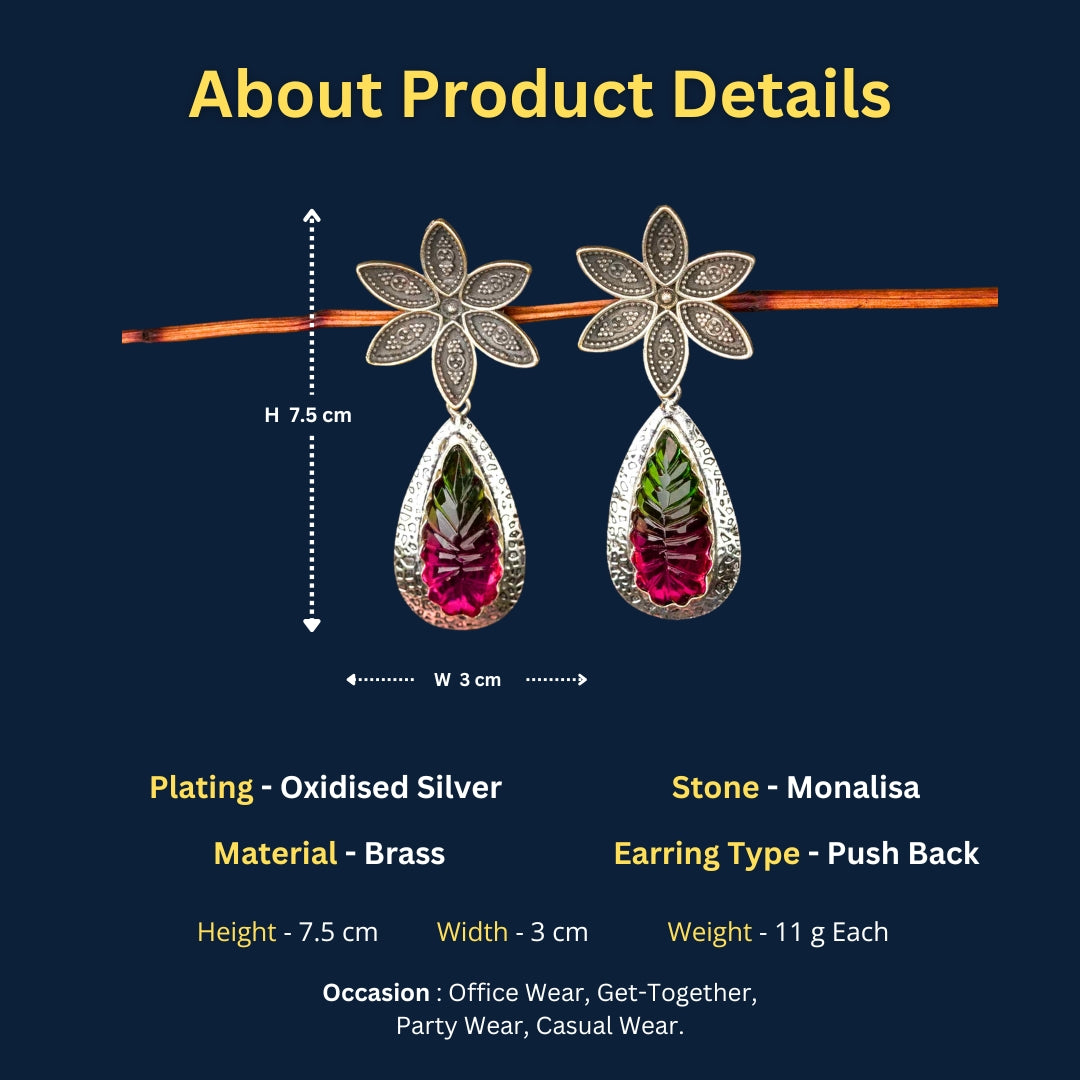 About Product Details

H 7.5 cm

W 3 cm

Plating - Oxidised Silver

Stone - Monalisa

Material - Brass

Earring Type - Push Back

Height - 7.5 cm

Width - 3 cm

Weight - 11 g Each

Occasion : Office Wear, Get-Together, Party Wear, Casual Wear.